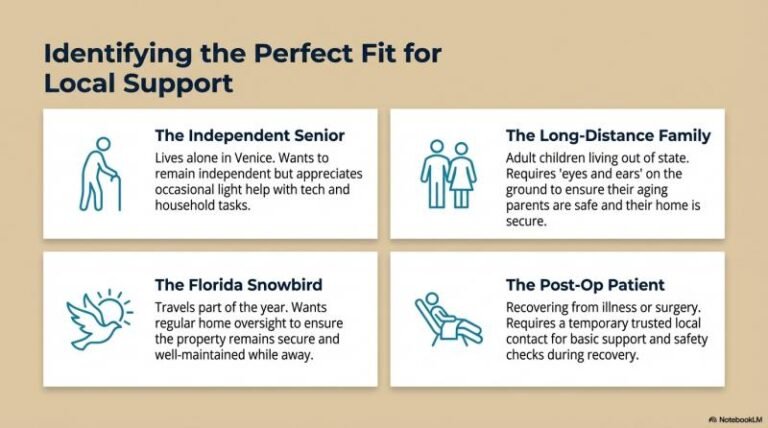 Identifying the Perfect Fit for Local Support

The Independent Senior

Lives alone in Venice. Wants to remain independent but appreciates occasional light help with tech and household tasks.

The Long-Distance Family

Adult children living out of state. Requires 'eyes and ears' on the ground to ensure their aging parents are safe and their home is secure.

The Florida Snowbird

Travels part of the year. Wants regular home oversight to ensure the property remains secure and well-maintained while away.

The Post-Op Patient

Recovering from illness or surgery. Requires a temporary trusted local contact for basic support and safety checks during recovery.

NotebookLM